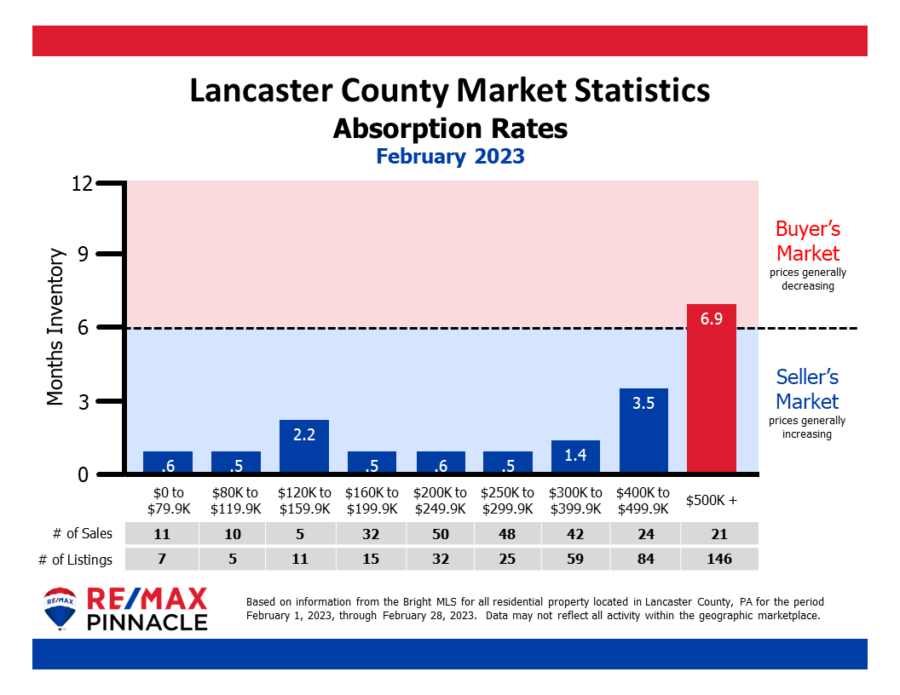 Lancaster County Market Statistics
Absorption Rates
February 2023

Months Inventory

12
9
6
3
0

Buyer's Market
prices generally decreasing

Seller's Market
prices generally increasing

.6
.5
2.2
.5
.6
.5
1.4
3.5
6.9

|  | \$0 to \$79.9K | \$80K to \$119.9K | \$120K to \$159.9K | \$160K to \$199.9K | \$200K to \$249.9K | \$250K to \$299.9K | \$300K to \$399.9K | \$400K to \$499.9K | \$500K + |
|---|---|---|---|---|---|---|---|---|---|
| # of Sales | 11 | 10 | 5 | 32 | 50 | 48 | 42 | 24 | 21 |
| # of Listings | 7 | 5 | 11 | 15 | 32 | 25 | 59 | 84 | 146 |

RE/MAX
RE/MAX PINNACLE

Based on information from the Bright MLS for all residential property located in Lancaster County, PA for the period February 1, 2023, through February 28, 2023. Data may not reflect all activity within the geographic marketplace.